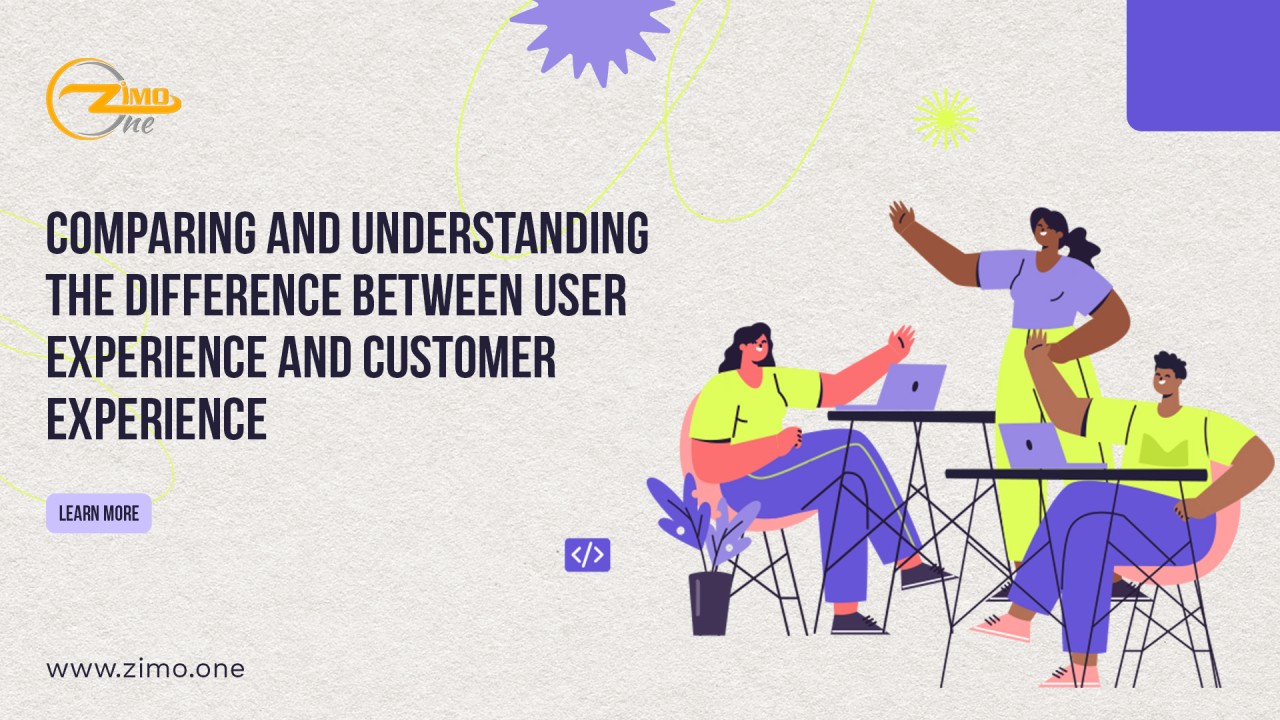 ZIMO One

COMPARING AND UNDERSTANDING THE DIFFERENCE BETWEEN USER EXPERIENCE AND CUSTOMER EXPERIENCE

LEARN MORE

</>

www.zimo.one